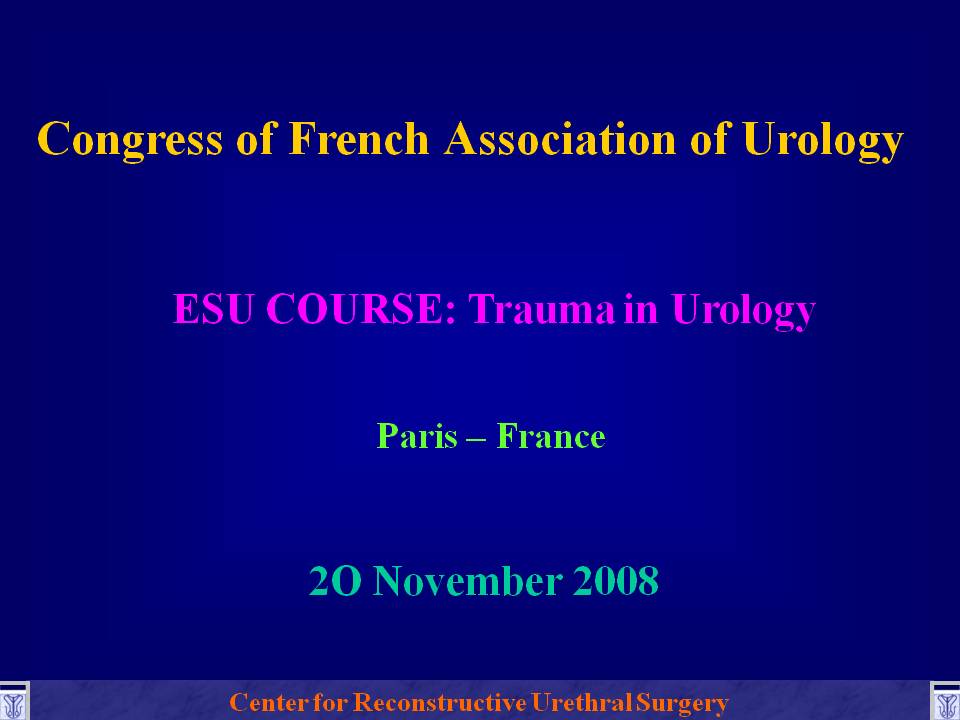 Congress of French Association of Urology

ESU COURSE: Trauma in Urology

Paris – France

2O November 2008

Center for Reconstructive Urethral Surgery